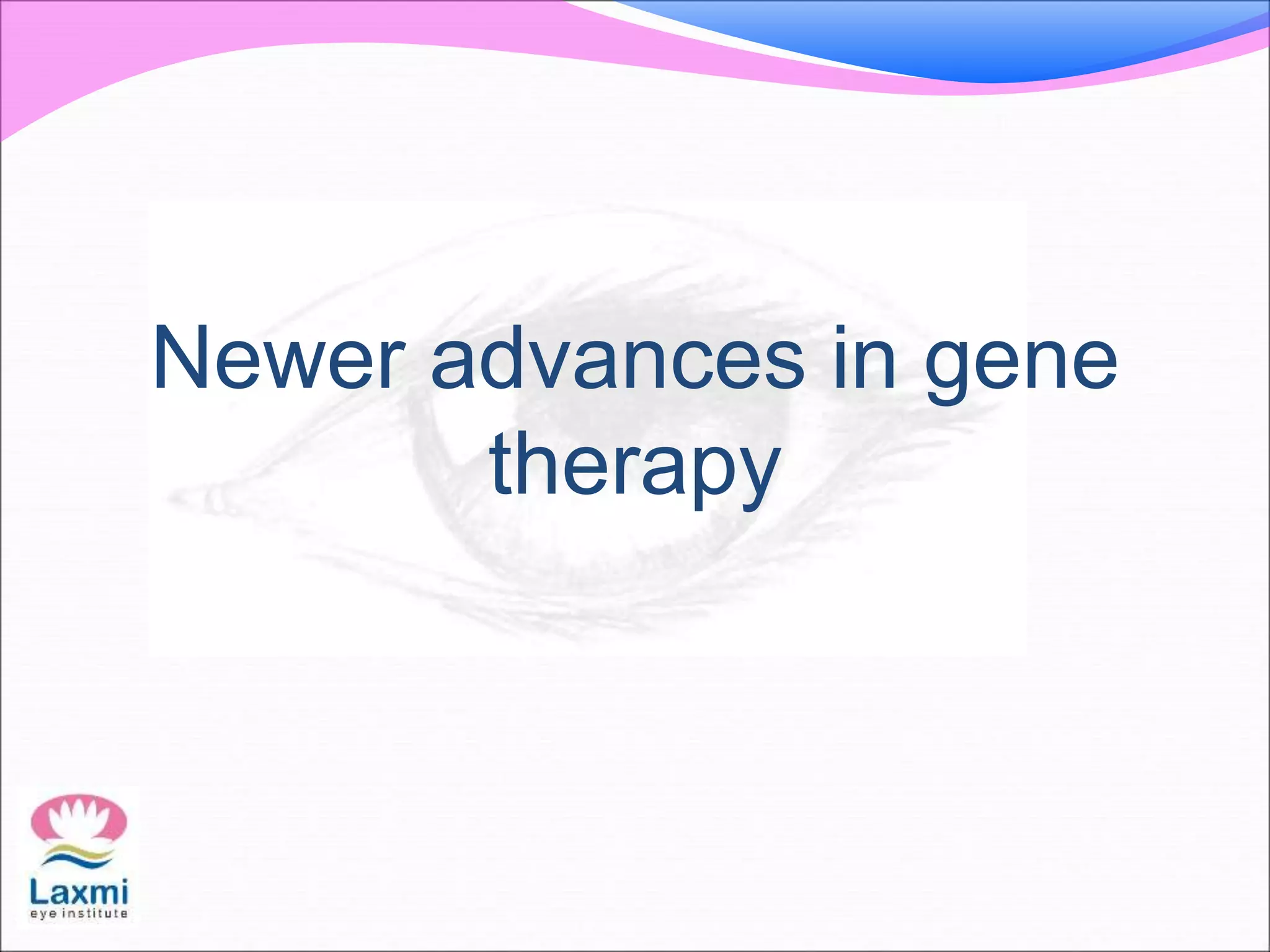 Newer advances in gene therapy

Laxmi
eye institute